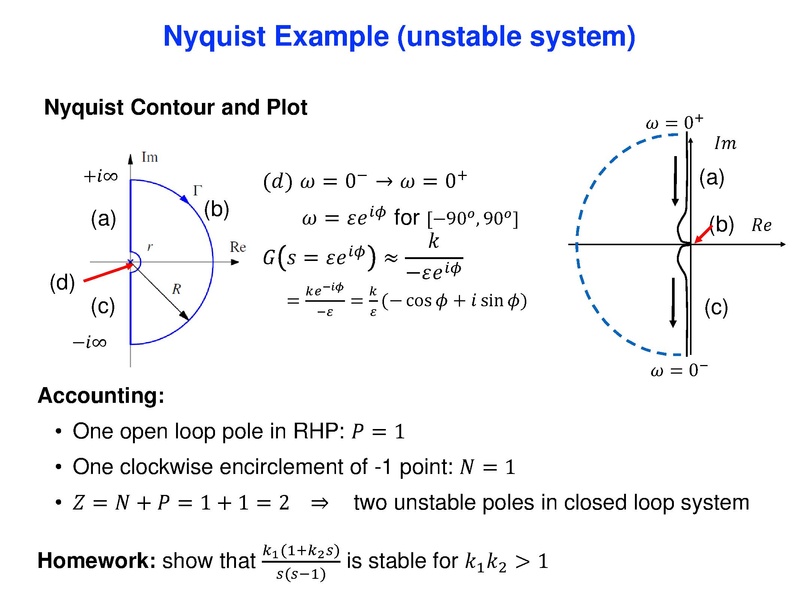 Nyquist Example (unstable system)

Nyquist Contour and Plot

Im

$+i\infty$

$\Gamma$

(a)

(b)

$r$

Re

(d)

$R$

(c)

$-i\infty$

$(d)\ \omega = 0^- \rightarrow \omega = 0^+$

$\omega = \varepsilon e^{i\phi}$ for $[-90^o, 90^o]$

$G(s = \varepsilon e^{i\phi}) \approx \frac{k}{-\varepsilon e^{i\phi}}$

$= \frac{ke^{-i\phi}}{-\varepsilon} = \frac{k}{\varepsilon}(-\cos\phi + i\sin\phi)$

$\omega = 0^+$

$Im$

(a)

(b)

$Re$

(c)

$\omega = 0^-$

Accounting:

• One open loop pole in RHP: $P = 1$

• One clockwise encirclement of -1 point: $N = 1$

• $Z = N + P = 1 + 1 = 2 \Rightarrow$ two unstable poles in closed loop system

Homework: show that $\frac{k_1(1+k_2 s)}{s(s-1)}$ is stable for $k_1 k_2 > 1$